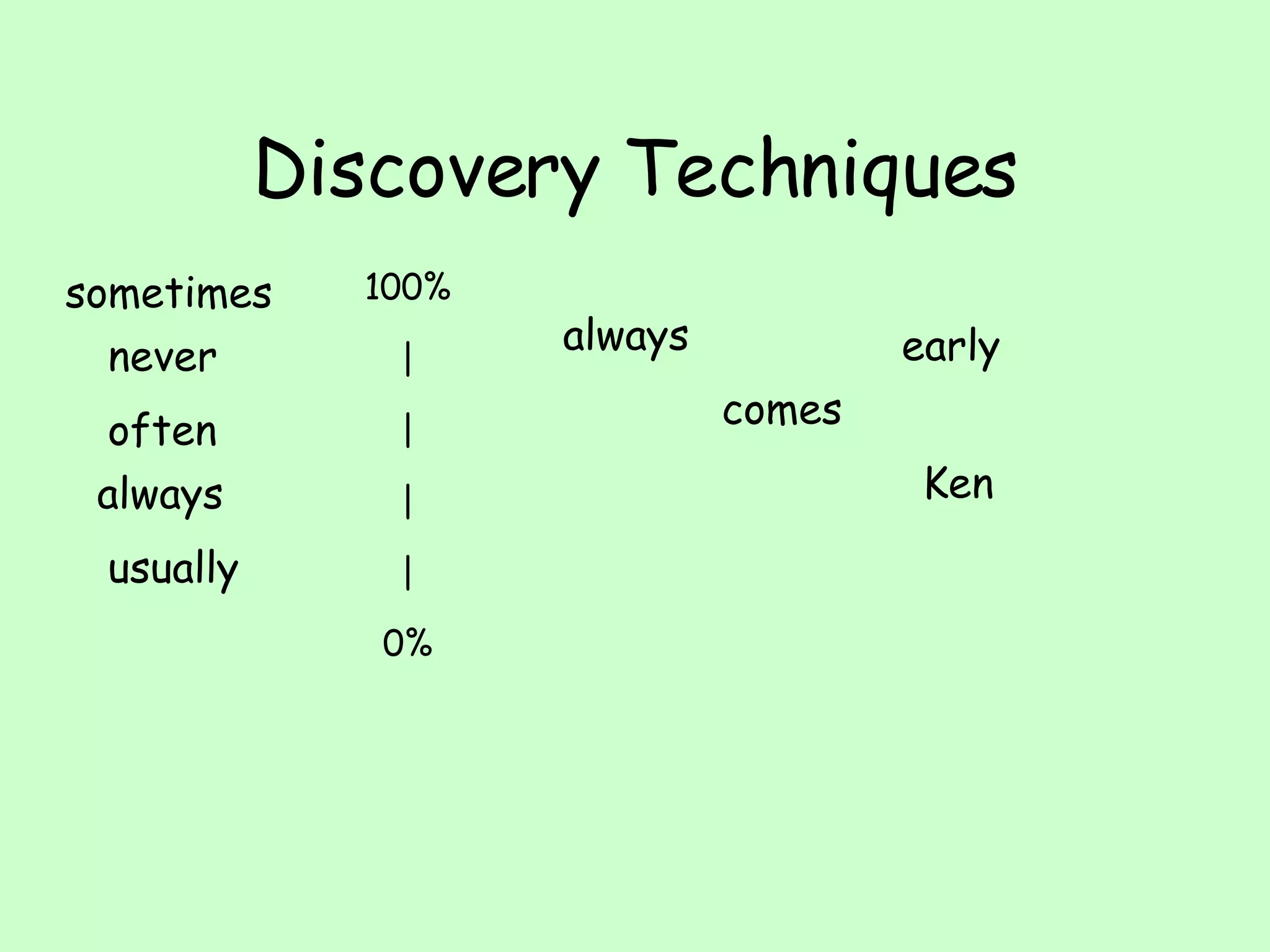 Discovery Techniques

sometimes
never
often
always
usually

100%
|
|
|
|
0%

always
early
comes
Ken